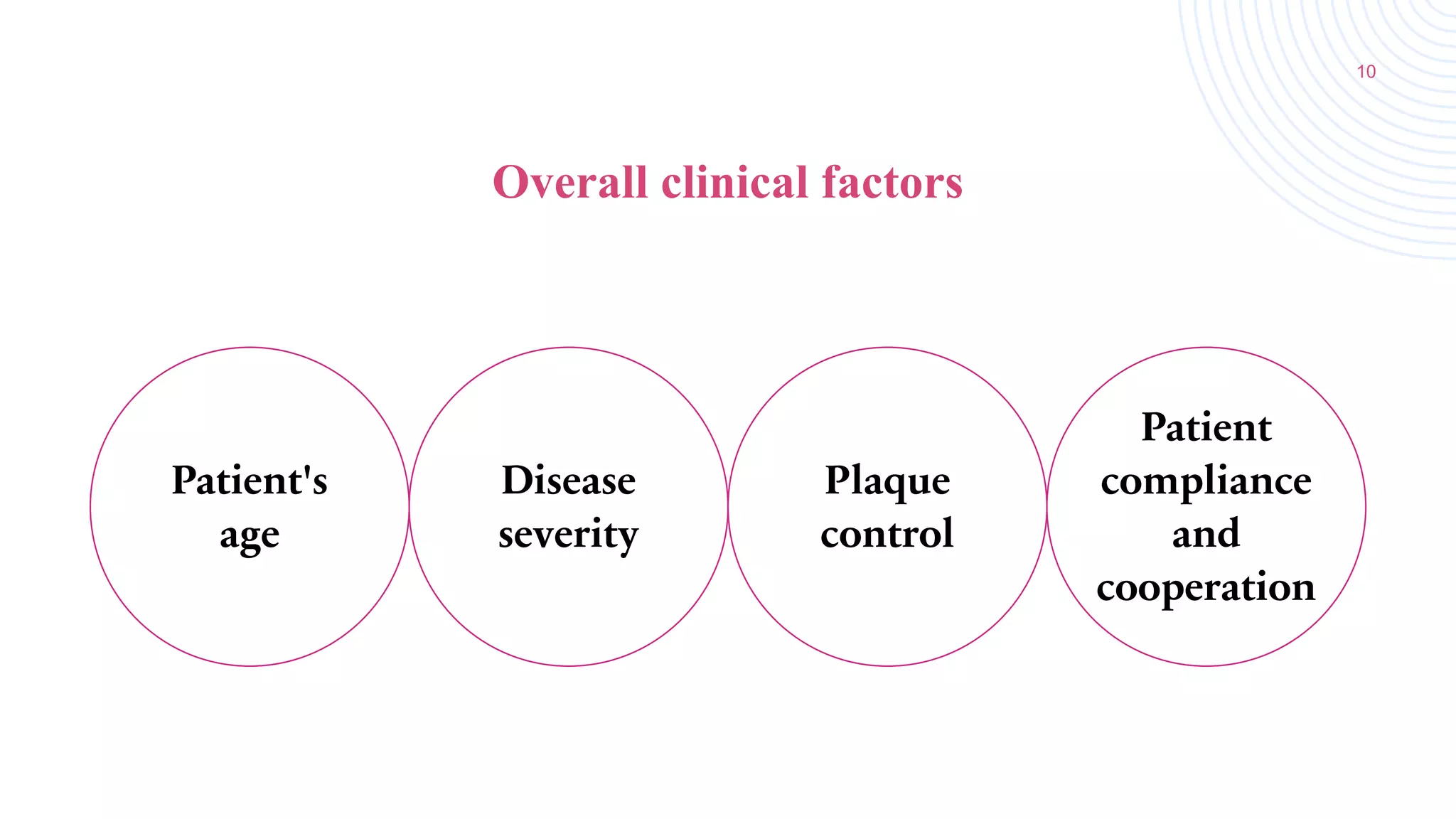 10

Overall clinical factors

Patient's age

Disease severity

Plaque control

Patient compliance and cooperation